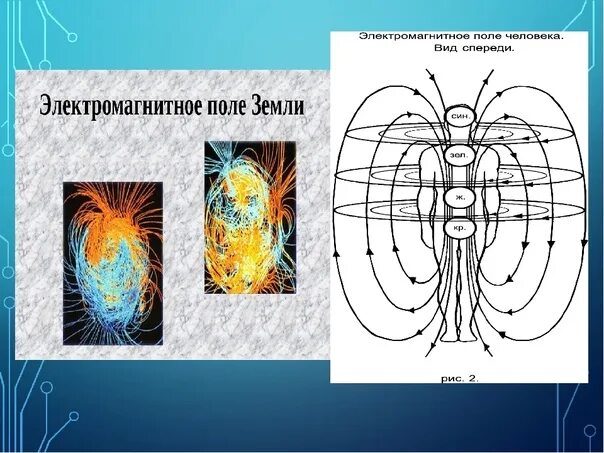 Электромагнитное поле Земли

Электромагнитное поле человека.
Вид спереди.

син.

зел.

ж.

кр.

рис. 2.